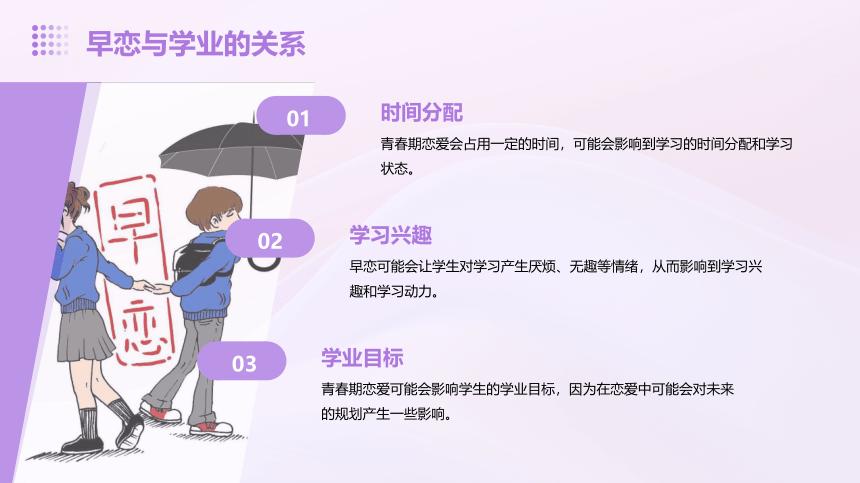 早恋与学业的关系

早恋

01
时间分配
青春期恋爱会占用一定的时间，可能会影响到学习的时间分配和学习状态。

02
学习兴趣
早恋可能会让学生对学习产生厌烦、无趣等情绪，从而影响到学习兴趣和学习动力。

03
学业目标
青春期恋爱可能会影响学生的学业目标，因为在恋爱中可能会对未来的规划产生一些影响。